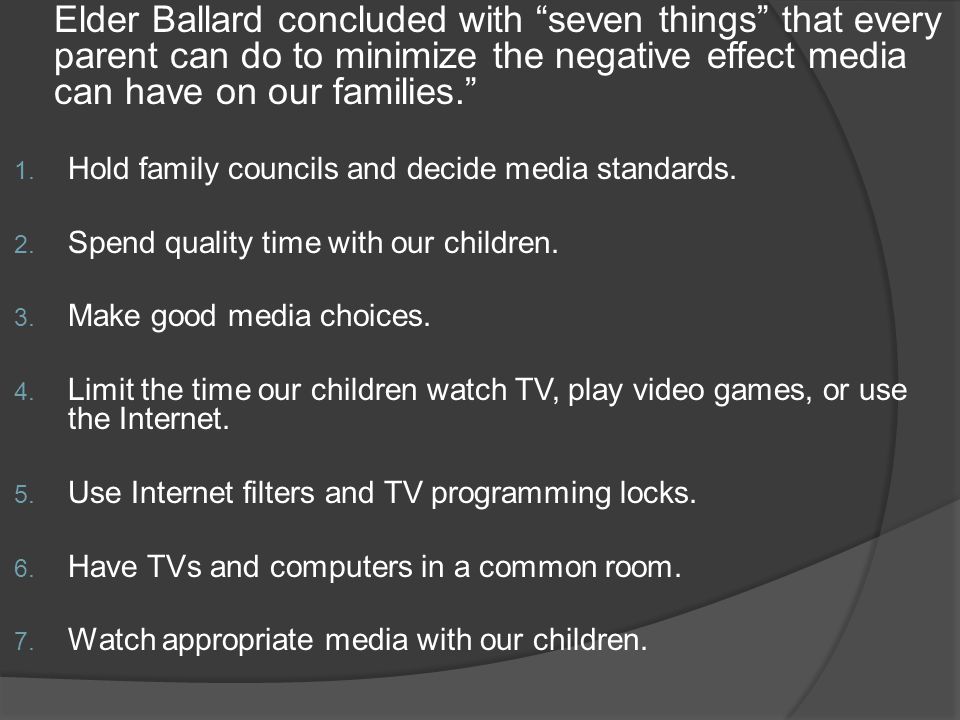 Elder Ballard concluded with “seven things” that every parent can do to minimize the negative effect media can have on our families.”

1. Hold family councils and decide media standards.

2. Spend quality time with our children.

3. Make good media choices.

4. Limit the time our children watch TV, play video games, or use the Internet.

5. Use Internet filters and TV programming locks.

6. Have TVs and computers in a common room.

7. Watch appropriate media with our children.